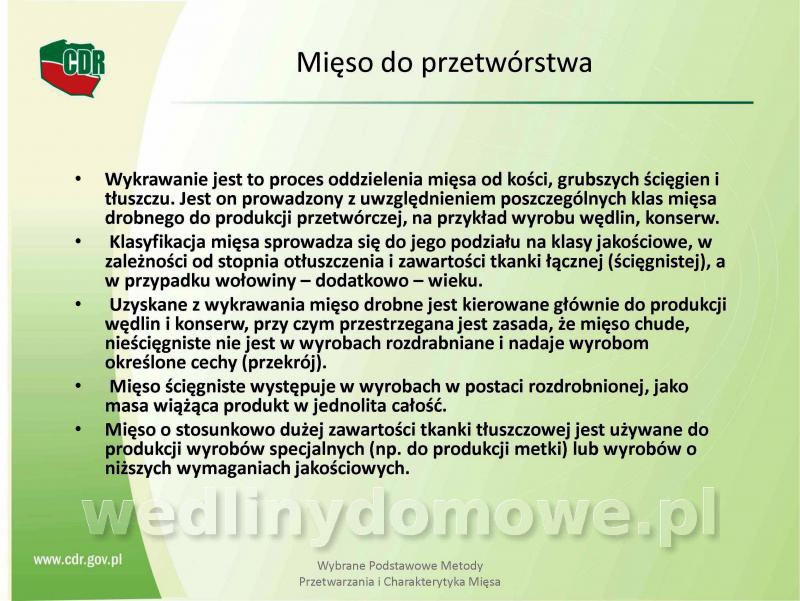 CDR

Mięso do przetwórstwa

• Wykrawanie jest to proces oddzielenia mięsa od kości, grubszych ścięgien i tłuszczu. Jest on prowadzony z uwzględnieniem poszczególnych klas mięsa drobnego do produkcji przetwórczej, na przykład wyrobu wędlin, konserw.
• Klasyfikacja mięsa sprowadza się do jego podziału na klasy jakościowe, w zależności od stopnia otłuszczenia i zawartości tkanki łącznej (ścięgnistej), a w przypadku wołowiny – dodatkowo – wieku.
• Uzyskane z wykrawania mięso drobne jest kierowane głównie do produkcji wędlin i konserw, przy czym przestrzegana jest zasada, że mięso chude, nieścięgniste nie jest w wyrobach rozdrabniane i nadaje wyrobom określone cechy (przekrój).
• Mięso ścięgniste występuje w wyrobach w postaci rozdrobnionej, jako masa wiążąca produkt w jednolita całość.
• Mięso o stosunkowo dużej zawartości tkanki tłuszczowej jest używane do produkcji wyrobów specjalnych (np. do produkcji metki) lub wyrobów o niższych wymaganiach jakościowych.

wedlinydomowe.pl

www.cdr.gov.pl

Wybrane Podstawowe Metody Przetwarzania i Charakterytyka Mięsa